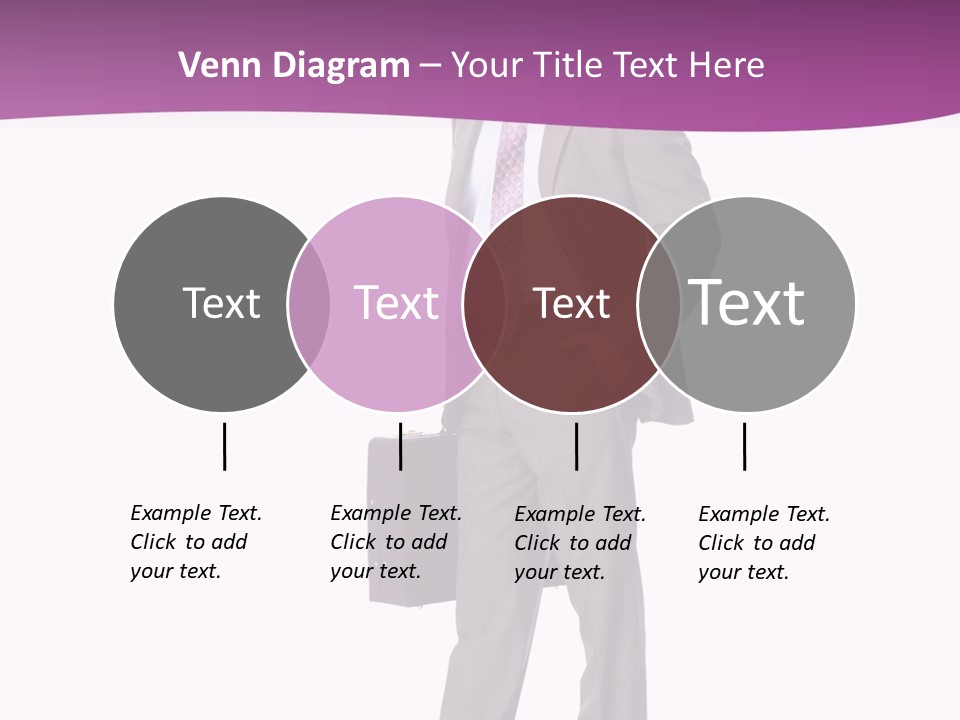 Venn Diagram – Your Title Text Here

Text

Text

Text

Text

Example Text. Click to add your text.

Example Text. Click to add your text.

Example Text. Click to add your text.

Example Text. Click to add your text.